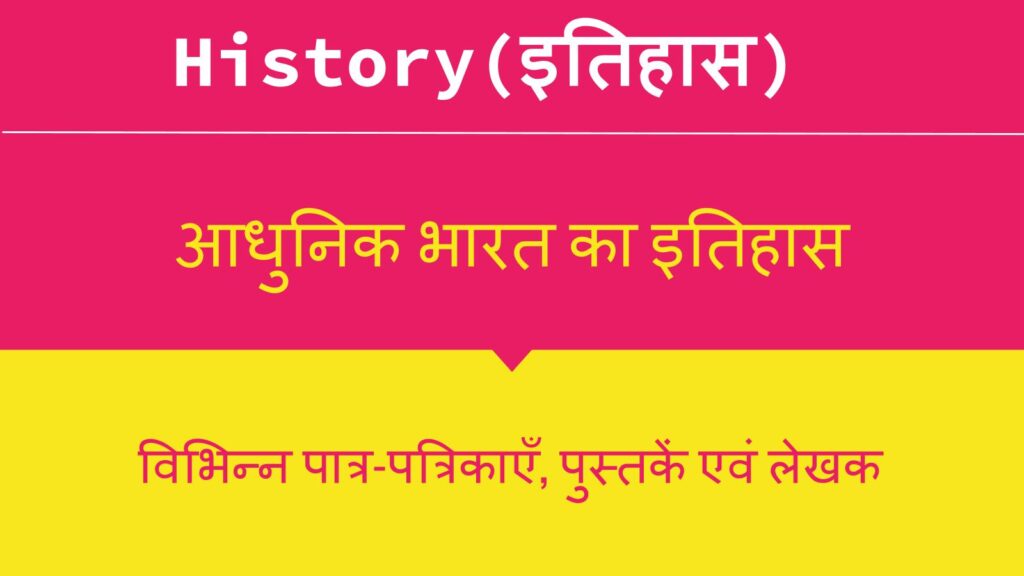 History(इतिहास)

आधुनिक भारत का इतिहास

विभिन्न पात्र-पत्रिकाएँ, पुस्तकें एवं लेखक